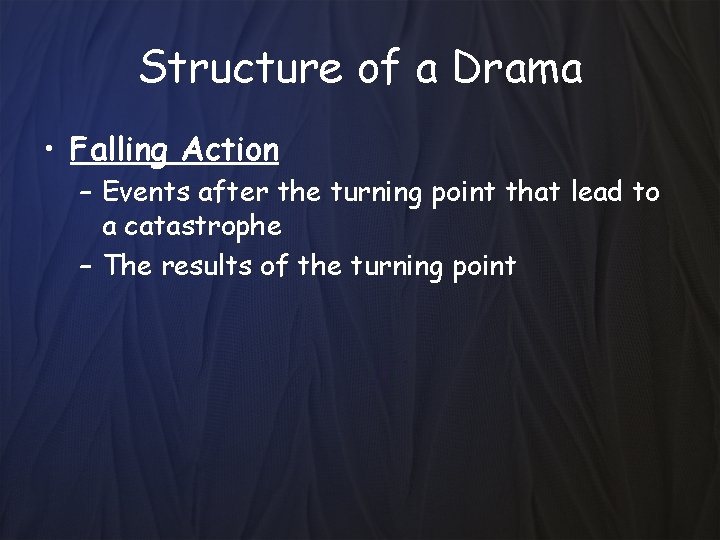 Structure of a Drama

• Falling Action
– Events after the turning point that lead to a catastrophe
– The results of the turning point